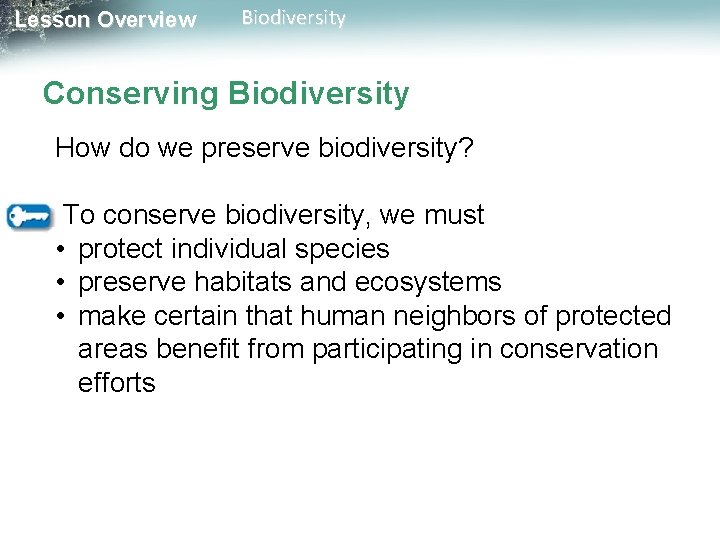 Lesson Overview Biodiversity

Conserving Biodiversity

How do we preserve biodiversity?

To conserve biodiversity, we must
• protect individual species
• preserve habitats and ecosystems
• make certain that human neighbors of protected areas benefit from participating in conservation efforts